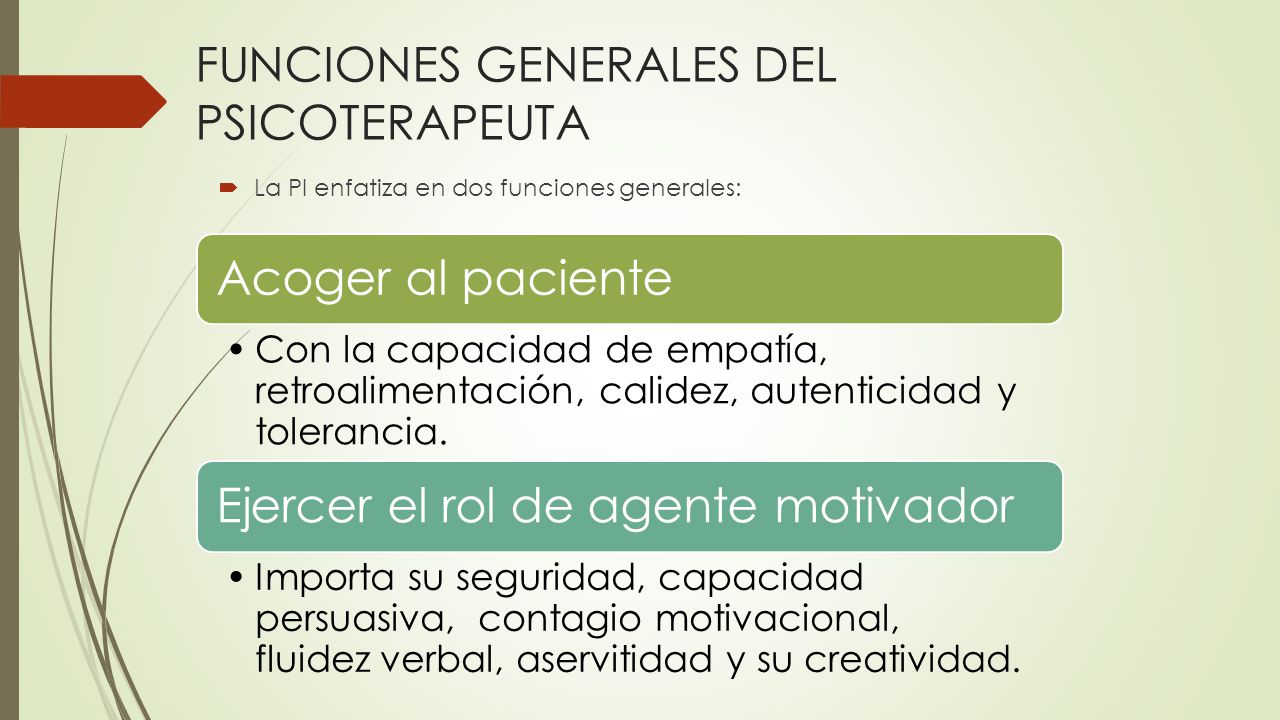 FUNCIONES GENERALES DEL PSICOTERAPEUTA

La PI enfatiza en dos funciones generales:

Acoger al paciente

• Con la capacidad de empatía, retroalimentación, calidez, autenticidad y tolerancia.

Ejercer el rol de agente motivador

• Importa su seguridad, capacidad persuasiva, contagio motivacional, fluidez verbal, aservitidad y su creatividad.